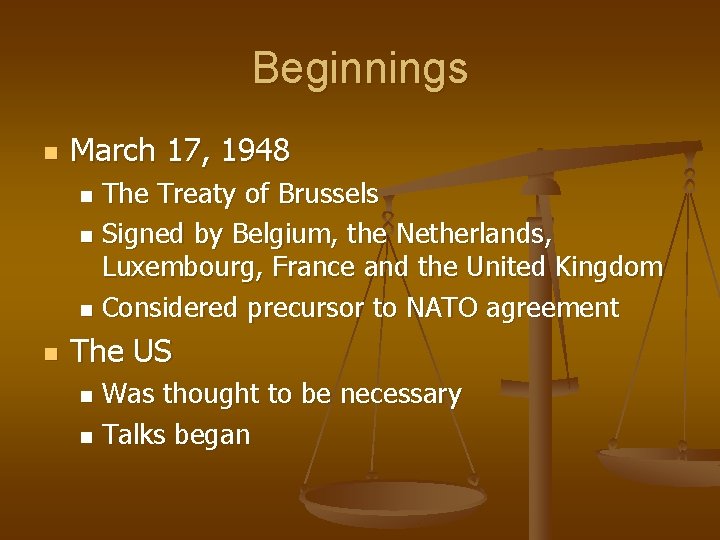 Beginnings

- March 17, 1948
  - The Treaty of Brussels
  - Signed by Belgium, the Netherlands, Luxembourg, France and the United Kingdom
  - Considered precursor to NATO agreement
- The US
  - Was thought to be necessary
  - Talks began